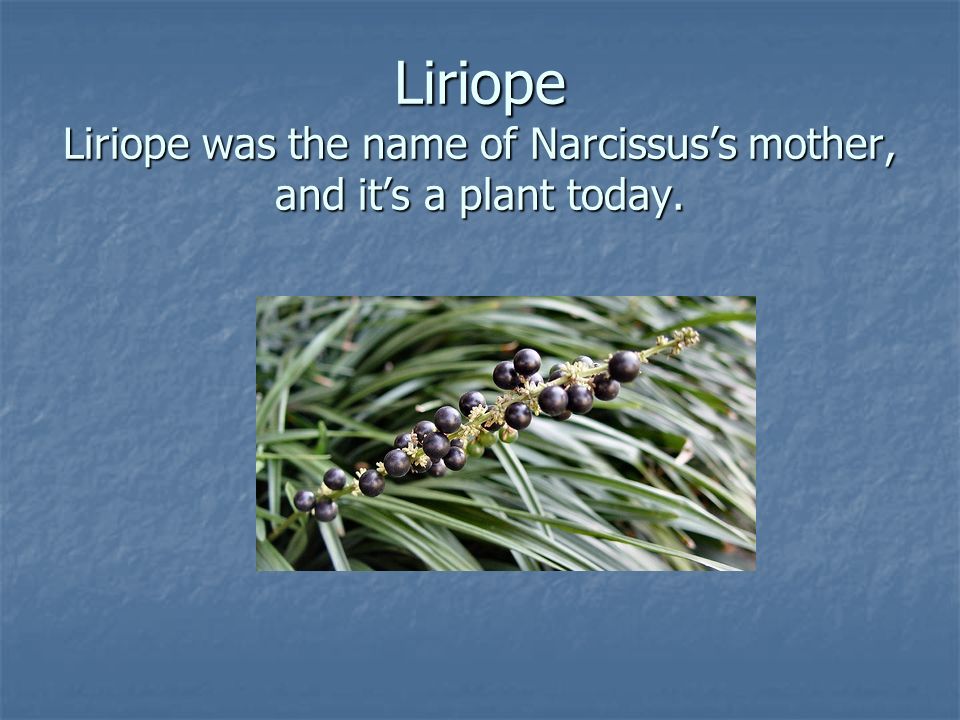 Liriope
Liriope was the name of Narcissus's mother, and it's a plant today.